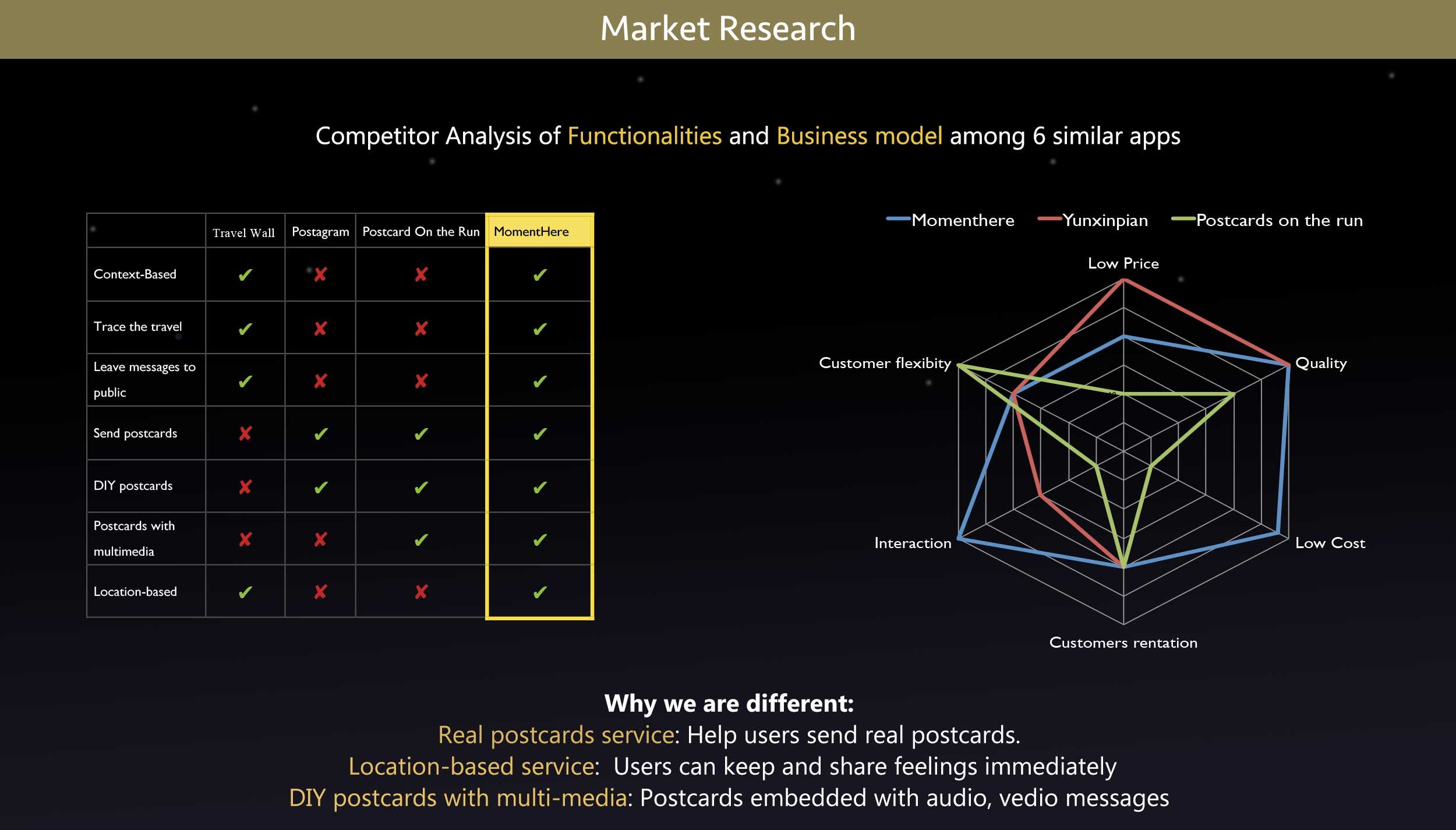 Market Research

Competitor Analysis of Functionalities and Business model among 6 similar apps

| | Travel Wall | Postagram | Postcard On the Run | MomentHere |
|---|---|---|---|---|
| Context-Based | ✔ | ✘ | ✘ | ✔ |
| Trace the travel | ✔ | ✘ | ✘ | ✔ |
| Leave messages to public | ✔ | ✘ | ✘ | ✔ |
| Send postcards | ✘ | ✔ | ✔ | ✔ |
| DIY postcards | ✘ | ✔ | ✔ | ✔ |
| Postcards with multimedia | ✘ | ✘ | ✔ | ✔ |
| Location-based | ✔ | ✘ | ✘ | ✔ |

Momenthere Yunxinpian Postcards on the run

Low Price
Quality
Low Cost
Customers rentation
Interaction
Customer flexibity

Why we are different:
Real postcards service: Help users send real postcards.
Location-based service: Users can keep and share feelings immediately
DIY postcards with multi-media: Postcards embedded with audio, vedio messages